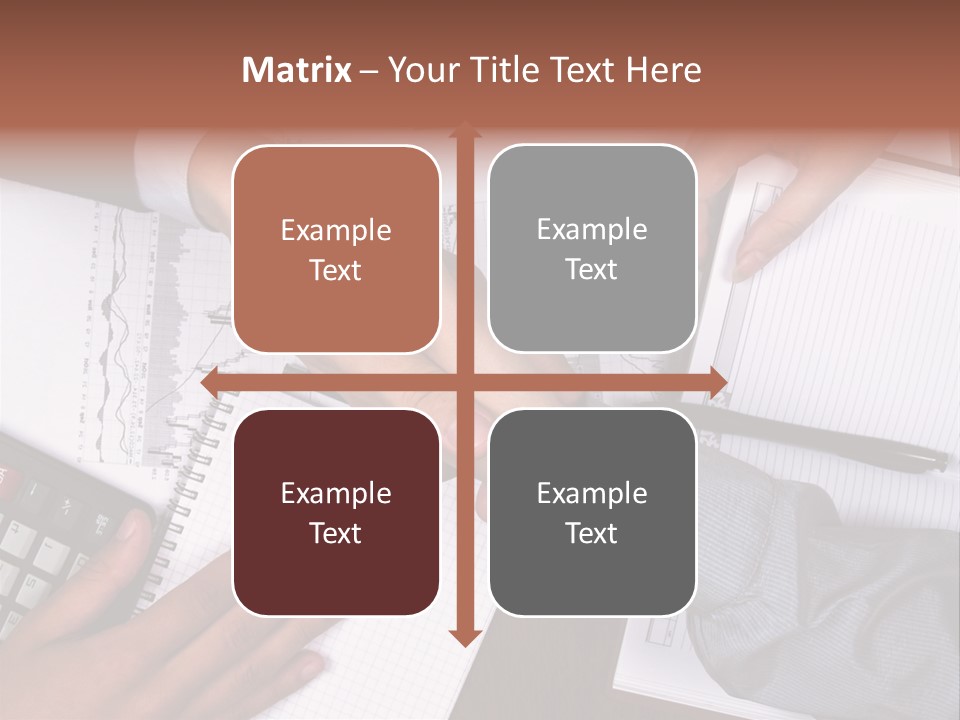 Matrix – Your Title Text Here

Example Text

Example Text

Example Text

Example Text